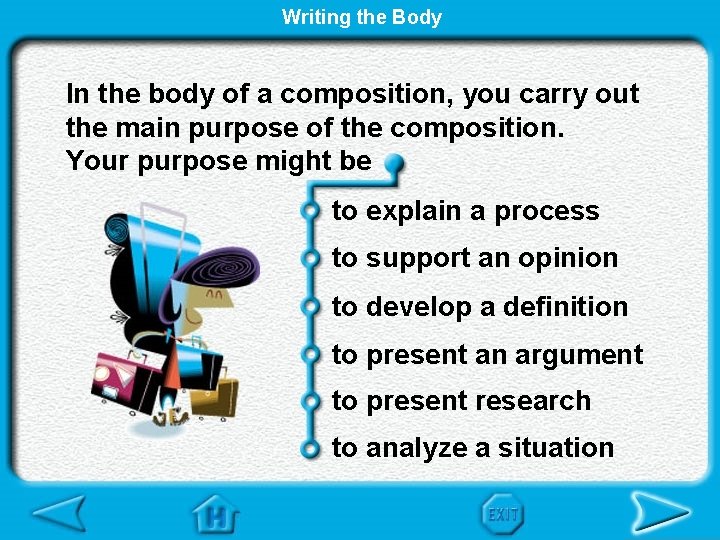 Writing the Body

In the body of a composition, you carry out the main purpose of the composition. Your purpose might be

to explain a process

to support an opinion

to develop a definition

to present an argument

to present research

to analyze a situation

H

EXIT